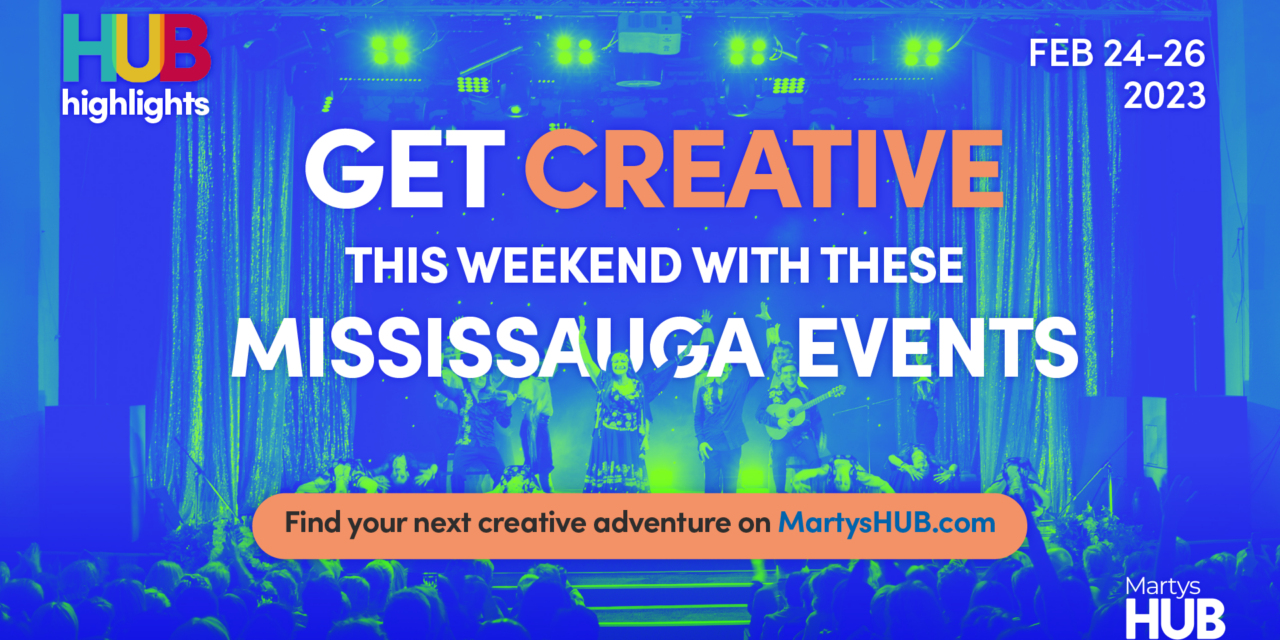 HUB
highlights

FEB 24-26
2023

GET CREATIVE

THIS WEEKEND WITH THESE

MISSISSAUGA EVENTS

Find your next creative adventure on MartysHUB.com

Martys
HUB